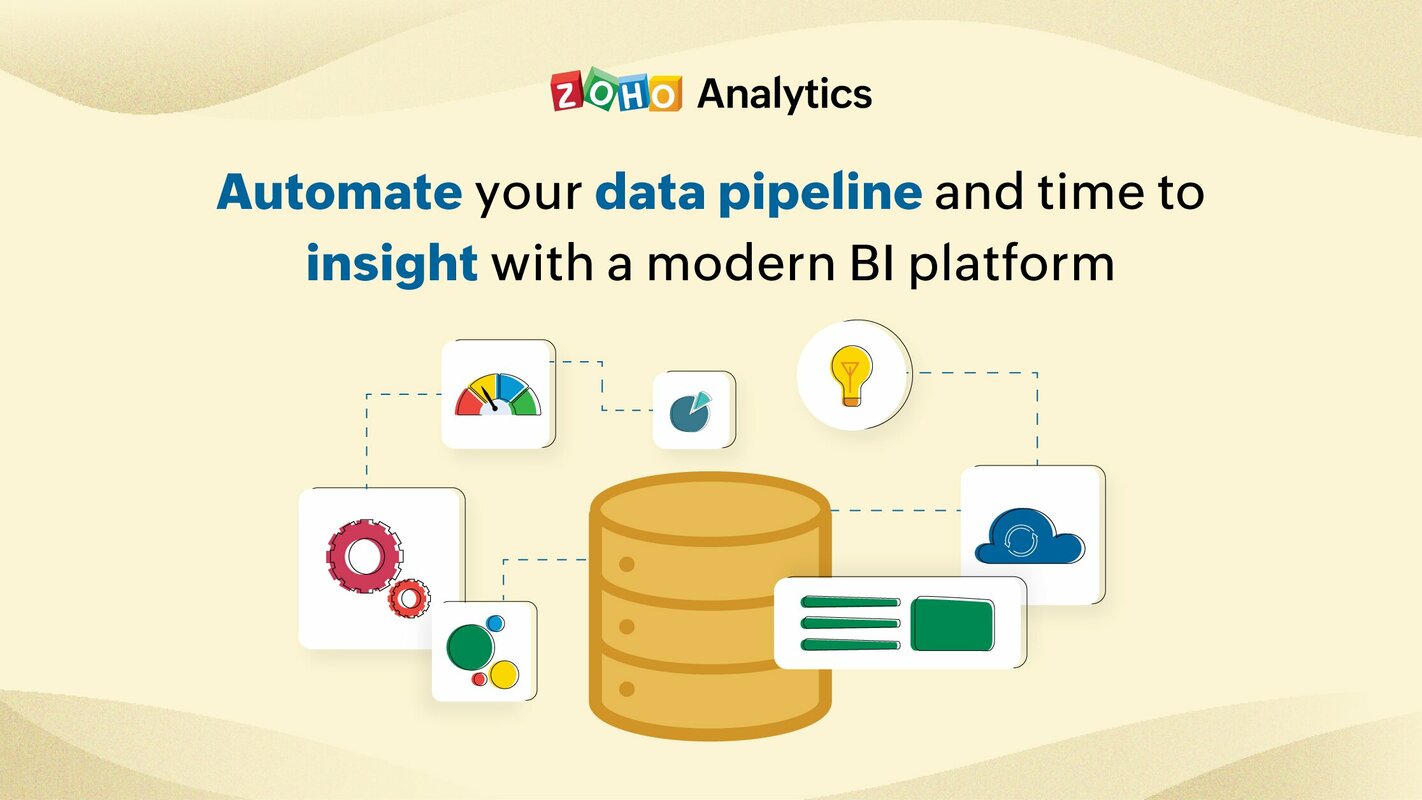 ZOHO Analytics

Automate your data pipeline and time to insight with a modern BI platform